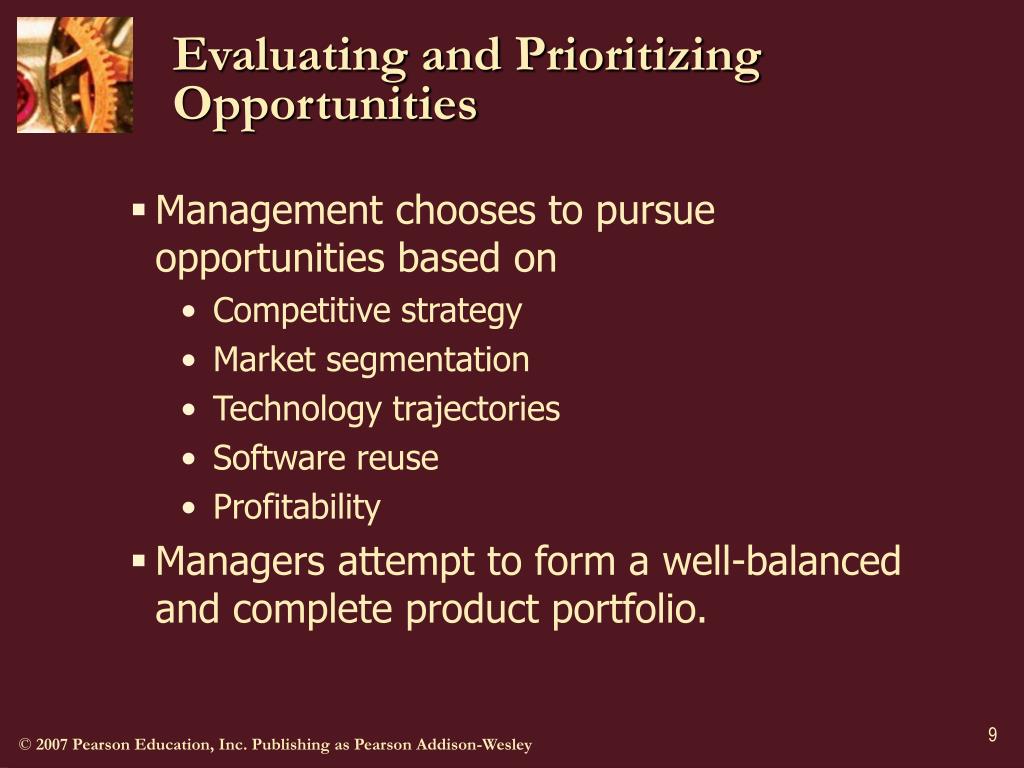 Evaluating and Prioritizing Opportunities

▪ Management chooses to pursue opportunities based on
• Competitive strategy
• Market segmentation
• Technology trajectories
• Software reuse
• Profitability
▪ Managers attempt to form a well-balanced and complete product portfolio.

© 2007 Pearson Education, Inc. Publishing as Pearson Addison-Wesley

9